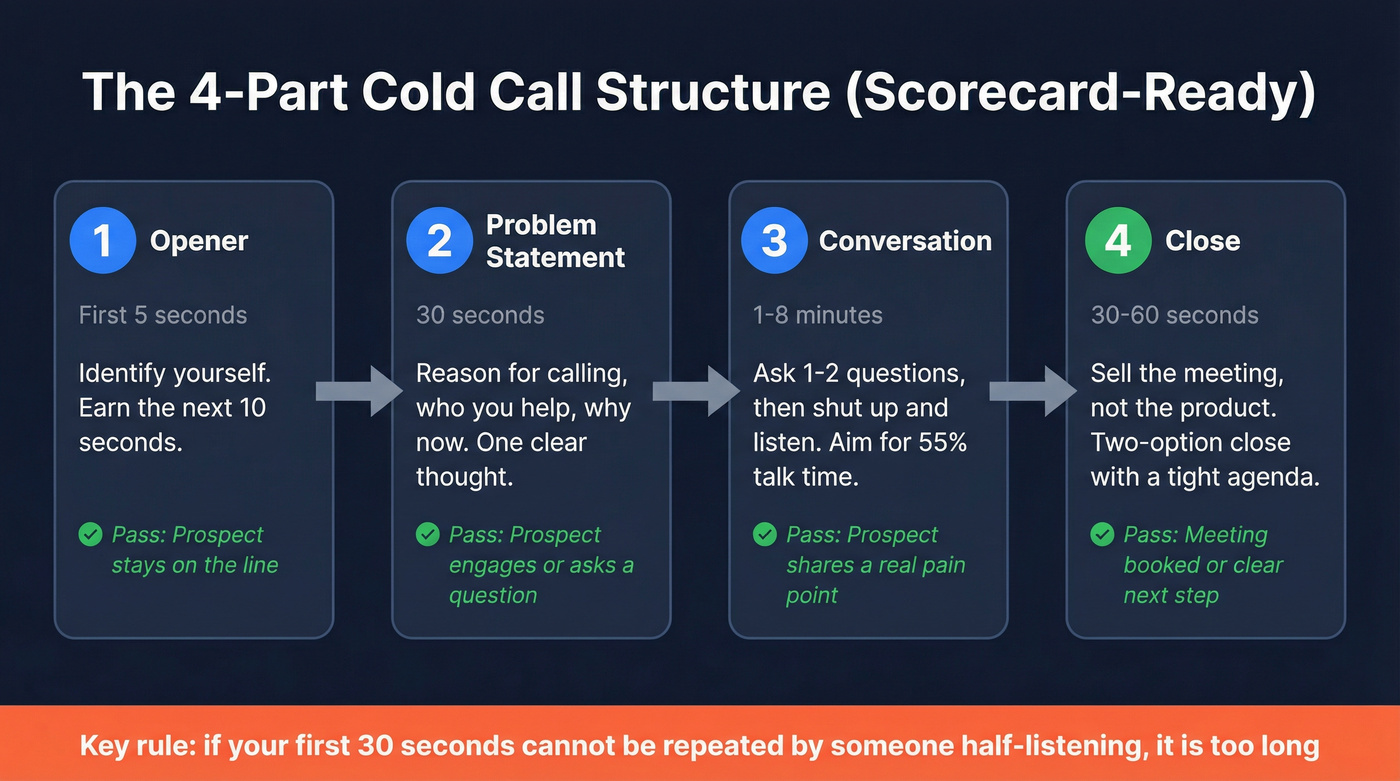 The 4-Part Cold Call Structure (Scorecard-Ready)

1 Opener

First 5 seconds

Identify yourself. Earn the next 10 seconds.

Pass: Prospect stays on the line

2 Problem Statement

30 seconds

Reason for calling, who you help, why now. One clear thought.

Pass: Prospect engages or asks a question

3 Conversation

1-8 minutes

Ask 1-2 questions, then shut up and listen. Aim for 55% talk time.

Pass: Prospect shares a real pain point

4 Close

30-60 seconds

Sell the meeting, not the product. Two-option close with a tight agenda.

Pass: Meeting booked or clear next step

Key rule: if your first 30 seconds cannot be repeated by someone half-listening, it is too long